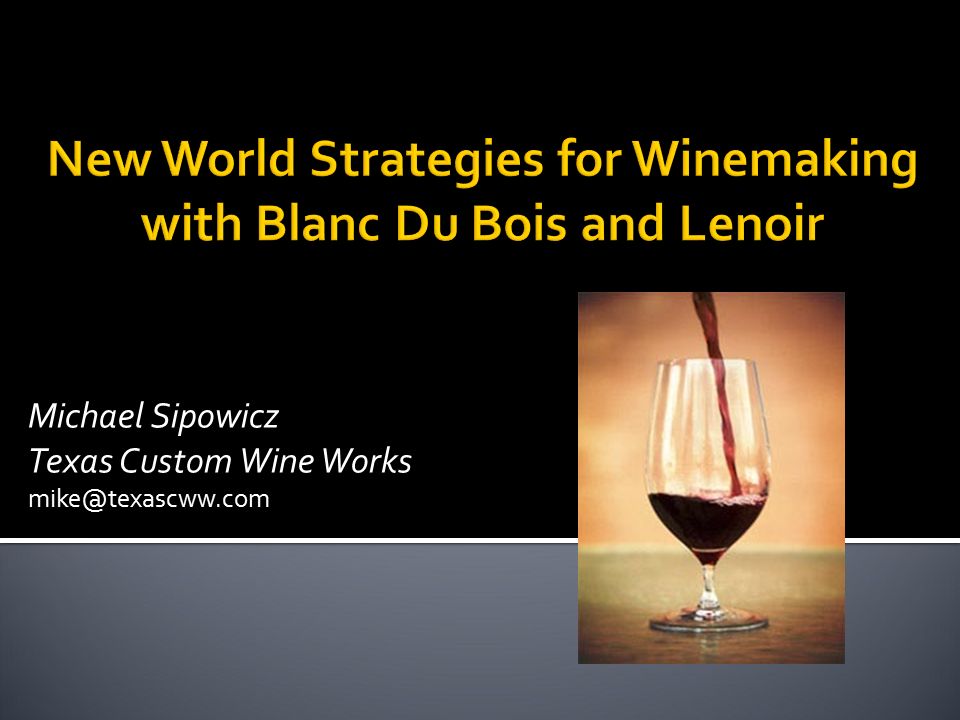 New World Strategies for Winemaking with Blanc Du Bois and Lenoir

Michael Sipowicz
Texas Custom Wine Works
mike@texascww.com